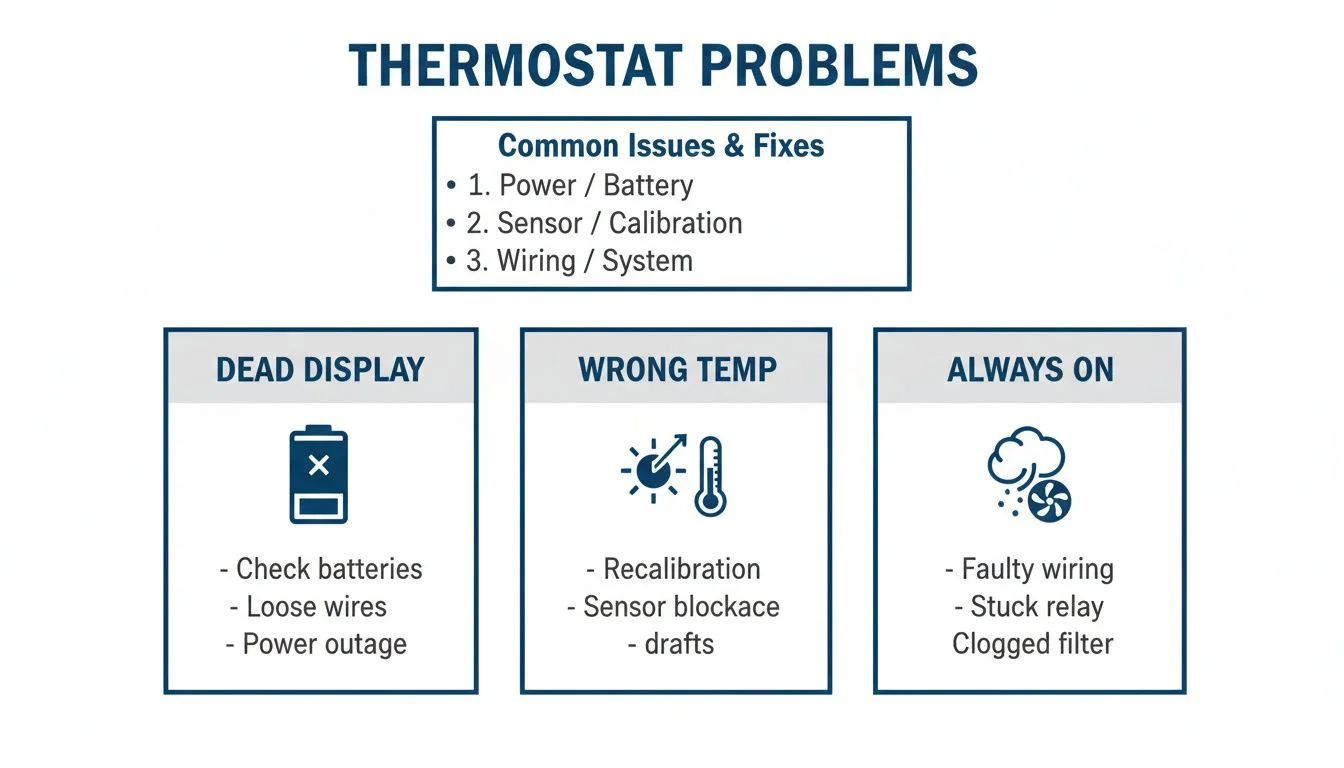 THERMOSTAT PROBLEMS

Common Issues & Fixes
• 1. Power / Battery
• 2. Sensor / Calibration
• 3. Wiring / System

DEAD DISPLAY

- Check batteries
- Loose wires
- Power outage

WRONG TEMP

- Recalibration
- Sensor blockace
- drafts

ALWAYS ON

- Faulty wiring
- Stuck relay
Clogged filter